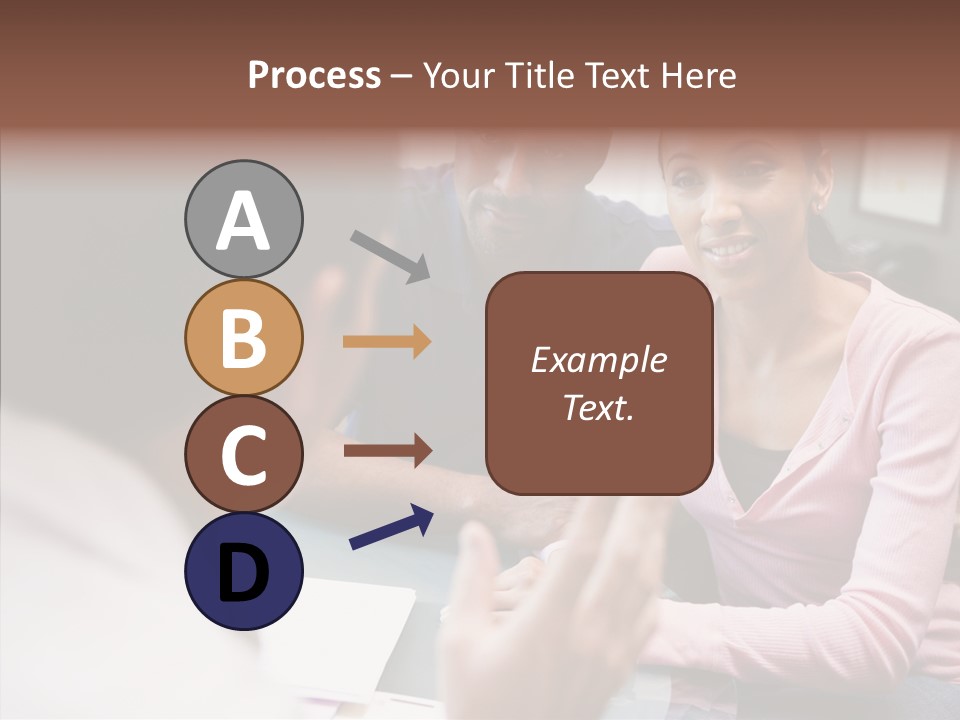 Process – Your Title Text Here

A

B

C

D

Example Text.